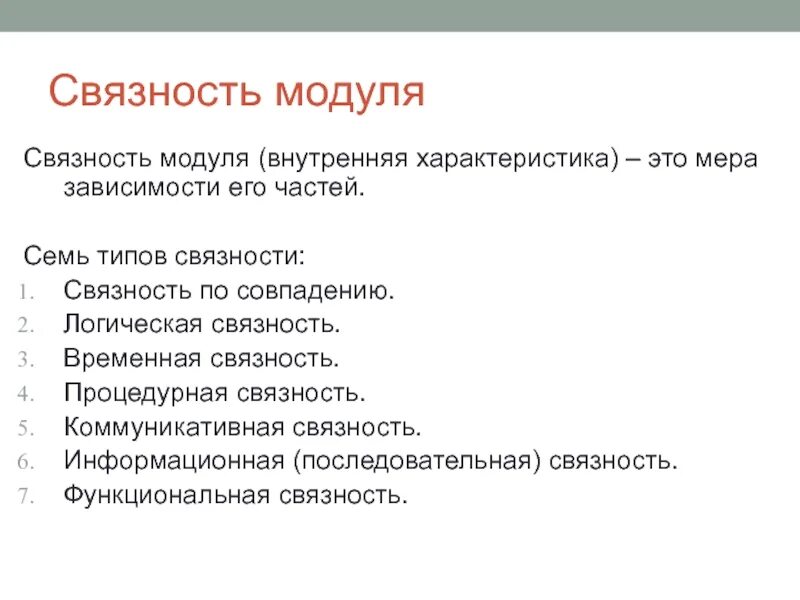 Связность модуля

Связность модуля (внутренняя характеристика) – это мера зависимости его частей.

Семь типов связности:
1. Связность по совпадению.
2. Логическая связность.
3. Временная связность.
4. Процедурная связность.
5. Коммуникативная связность.
6. Информационная (последовательная) связность.
7. Функциональная связность.